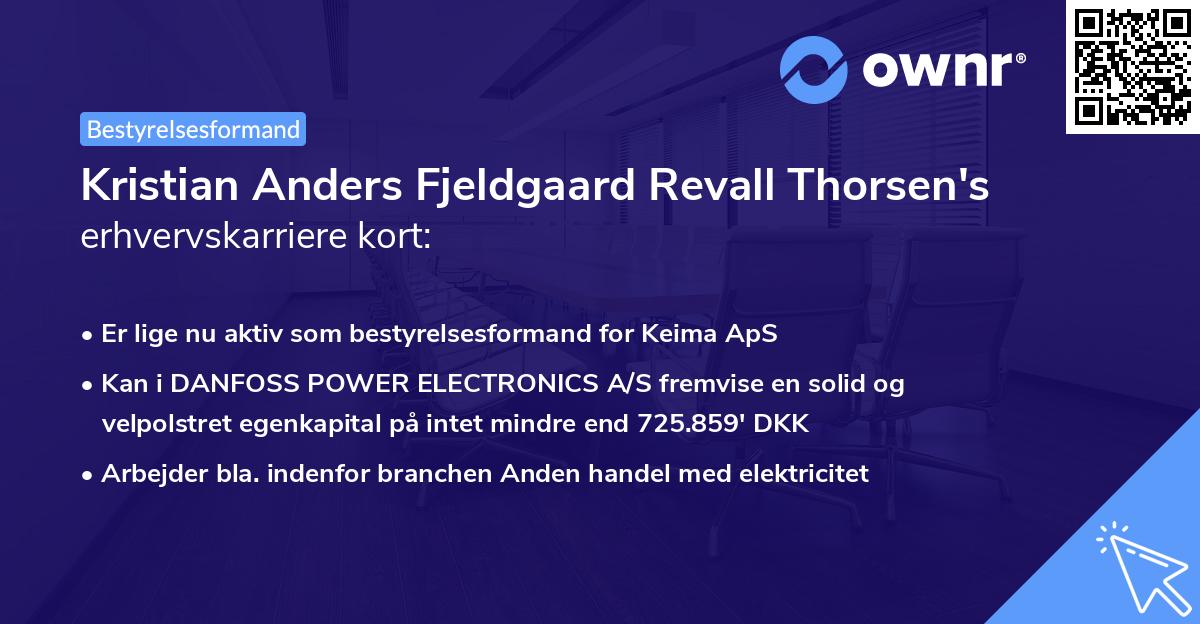 ownr®

Bestyrelsesformand

Kristian Anders Fjeldgaard Revall Thorsen's erhvervskarriere kort:

• Er lige nu aktiv som bestyrelsesformand for Keima ApS

• Kan i DANFOSS POWER ELECTRONICS A/S fremvise en solid og velpolstret egenkapital på intet mindre end 725.859' DKK

• Arbejder bla. indenfor branchen Anden handel med elektricitet